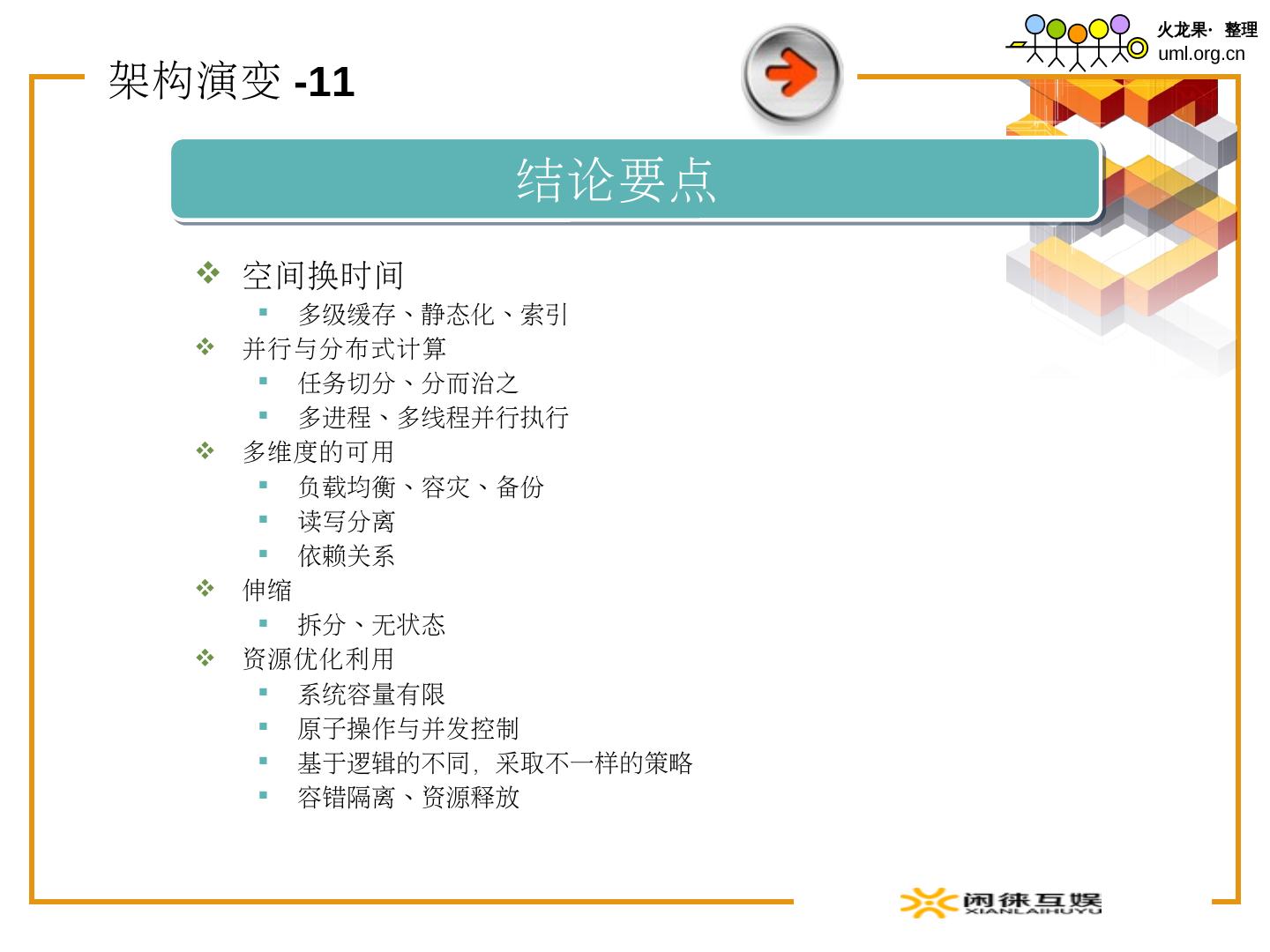 火龙果· 整理
uml.org.cn

架构演变 -11

结论要点

❖ 空间换时间
  ▪ 多级缓存、静态化、索引
❖ 并行与分布式计算
  ▪ 任务切分、分而治之
  ▪ 多进程、多线程并行执行
❖ 多维度的可用
  ▪ 负载均衡、容灾、备份
  ▪ 读写分离
  ▪ 依赖关系
❖ 伸缩
  ▪ 拆分、无状态
❖ 资源优化利用
  ▪ 系统容量有限
  ▪ 原子操作与并发控制
  ▪ 基于逻辑的不同，采取不一样的策略
  ▪ 容错隔离、资源释放

闲徕互娱
XIANLAIHUYU